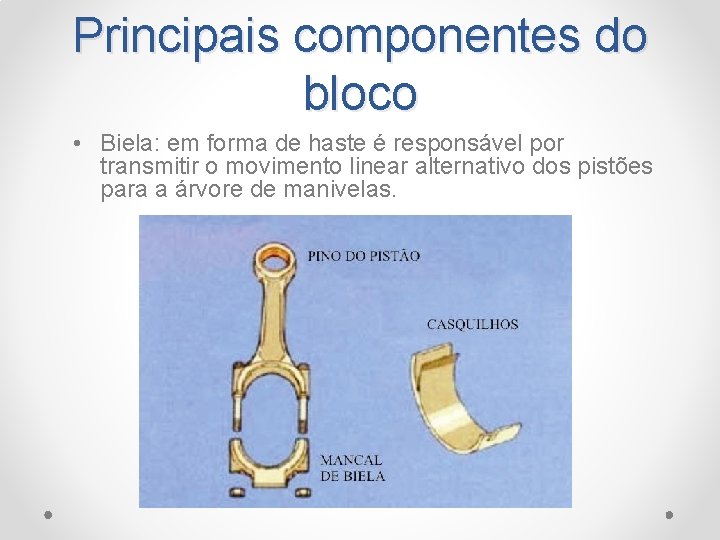 Principais componentes do bloco

• Biela: em forma de haste é responsável por transmitir o movimento linear alternativo dos pistões para a árvore de manivelas.

PINO DO PISTÃO

CASQUILHOS

MANCAL DE BIELA